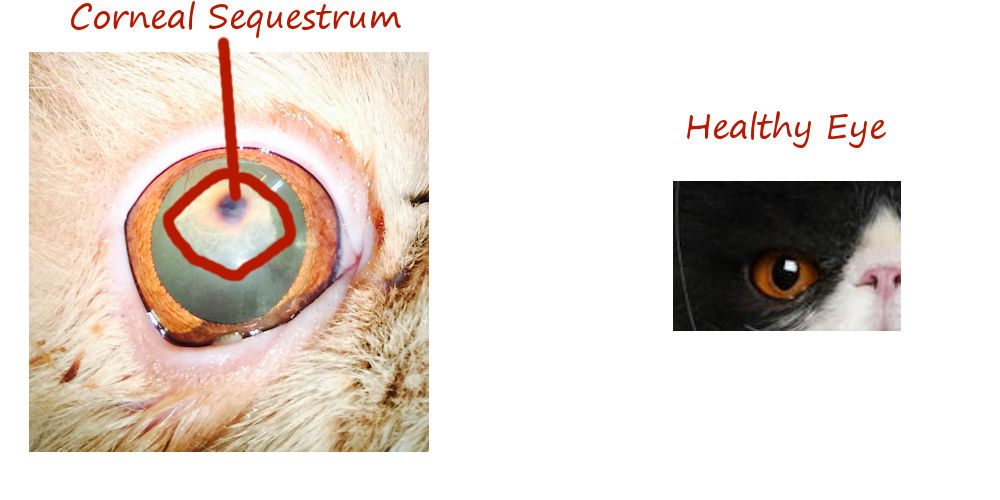 Corneal Sequestrum

Healthy Eye